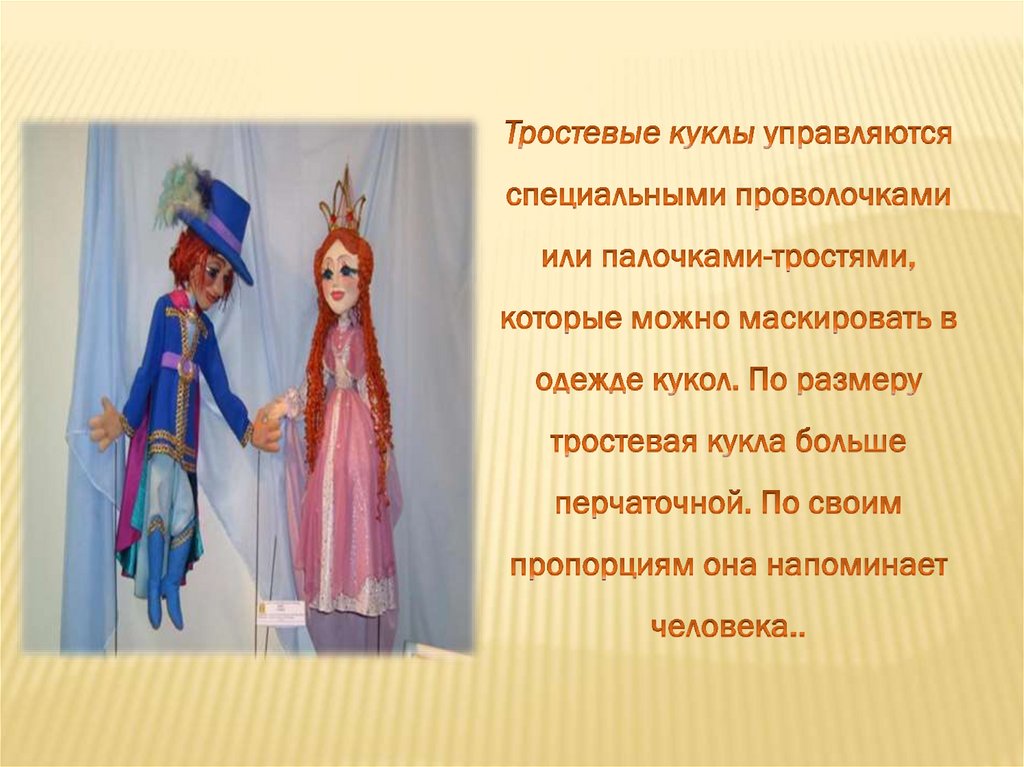 Тростевые куклы управляются специальными проволочками или палочками-тростями, которые можно маскировать в одежде кукол. По размеру тростевая кукла больше перчаточной. По своим пропорциям она напоминает человека..